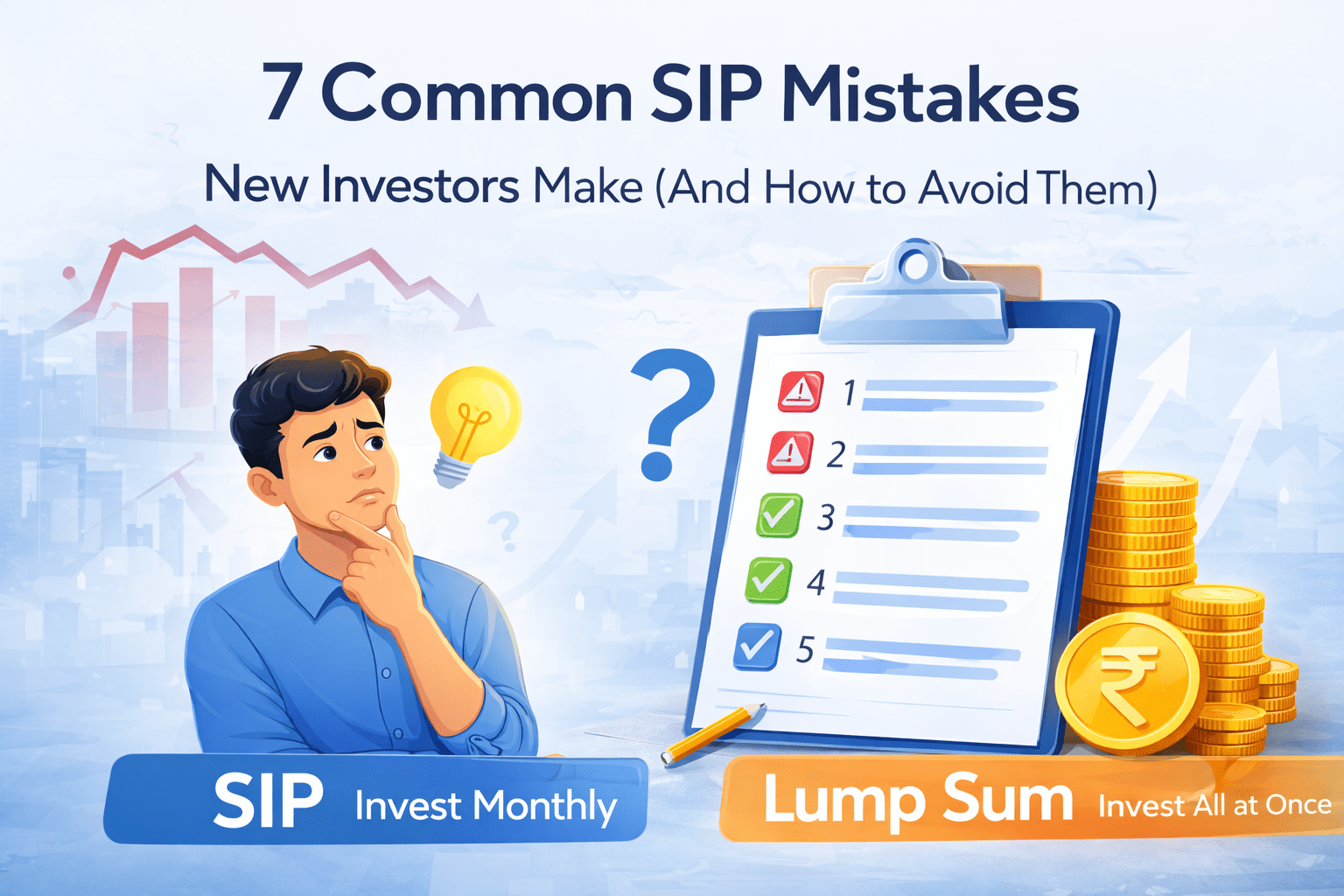 7 Common SIP Mistakes

New Investors Make (And How to Avoid Them)

?

1
2
3
4
5

?

₹

SIP Invest Monthly

Lump Sum Invest All at Once